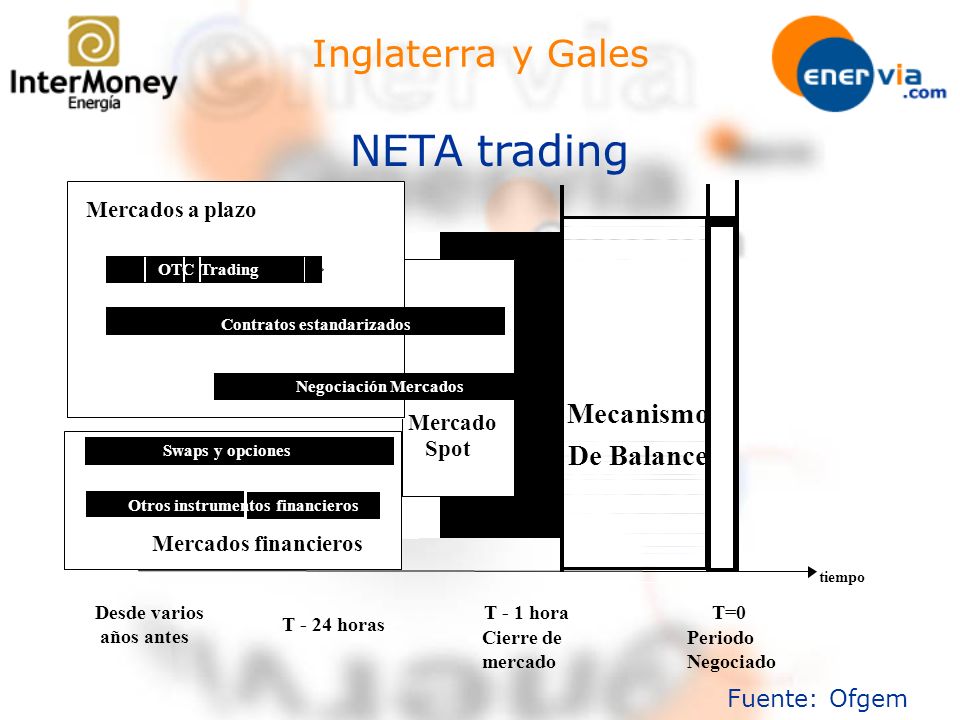 InterMoney Energía

Inglaterra y Gales

enervia.com

NETA trading

Mercados a plazo

OTC Trading

Contratos estandarizados

Negociación Mercados

Swaps y opciones

Otros instrumentos financieros

Mercados financieros

Mercado Spot

Mecanismo De Balance

tiempo

Desde varios años antes

T - 24 horas

T - 1 hora Cierre de mercado

T=0 Periodo Negociado

Fuente: Ofgem